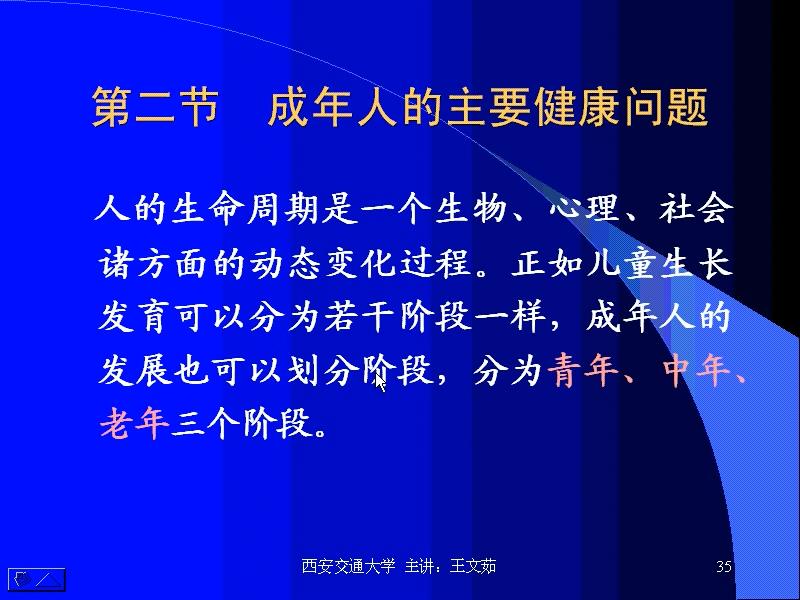 第二节　成年人的主要健康问题

人的生命周期是一个生物、心理、社会诸方面的动态变化过程。正如儿童生长发育可以分为若干阶段一样，成年人的发展也可以划分阶段，分为青年、中年、老年三个阶段。

西安交通大学 主讲：王文茹

35